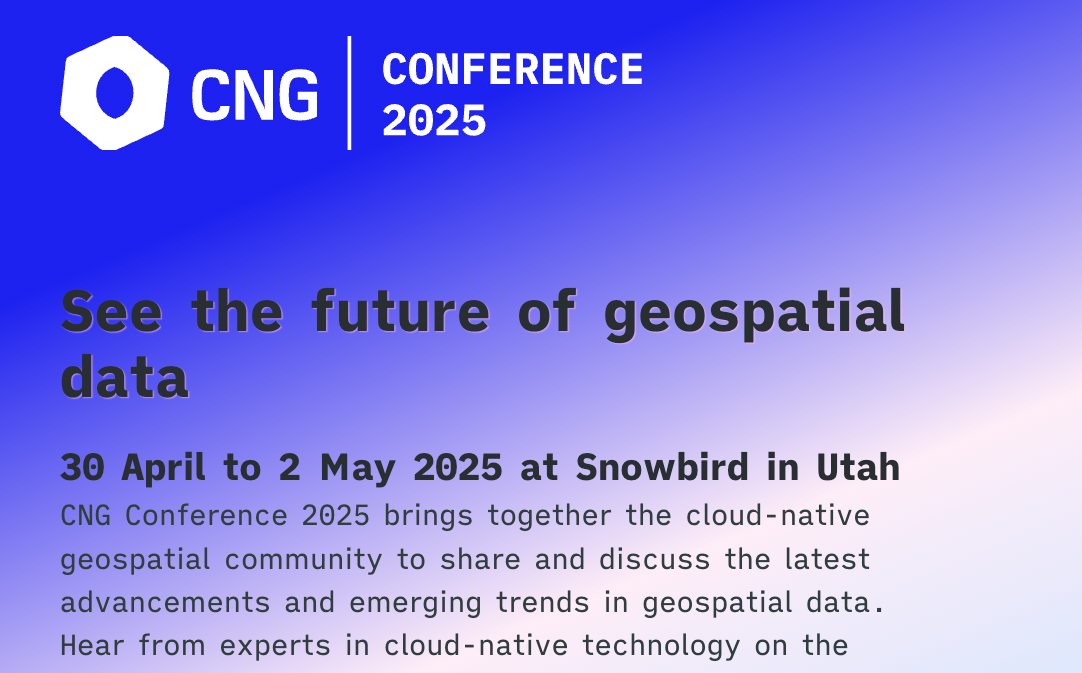 CNG
CONFERENCE 2025

See the future of geospatial data

30 April to 2 May 2025 at Snowbird in Utah

CNG Conference 2025 brings together the cloud-native geospatial community to share and discuss the latest advancements and emerging trends in geospatial data. Hear from experts in cloud-native technology on the